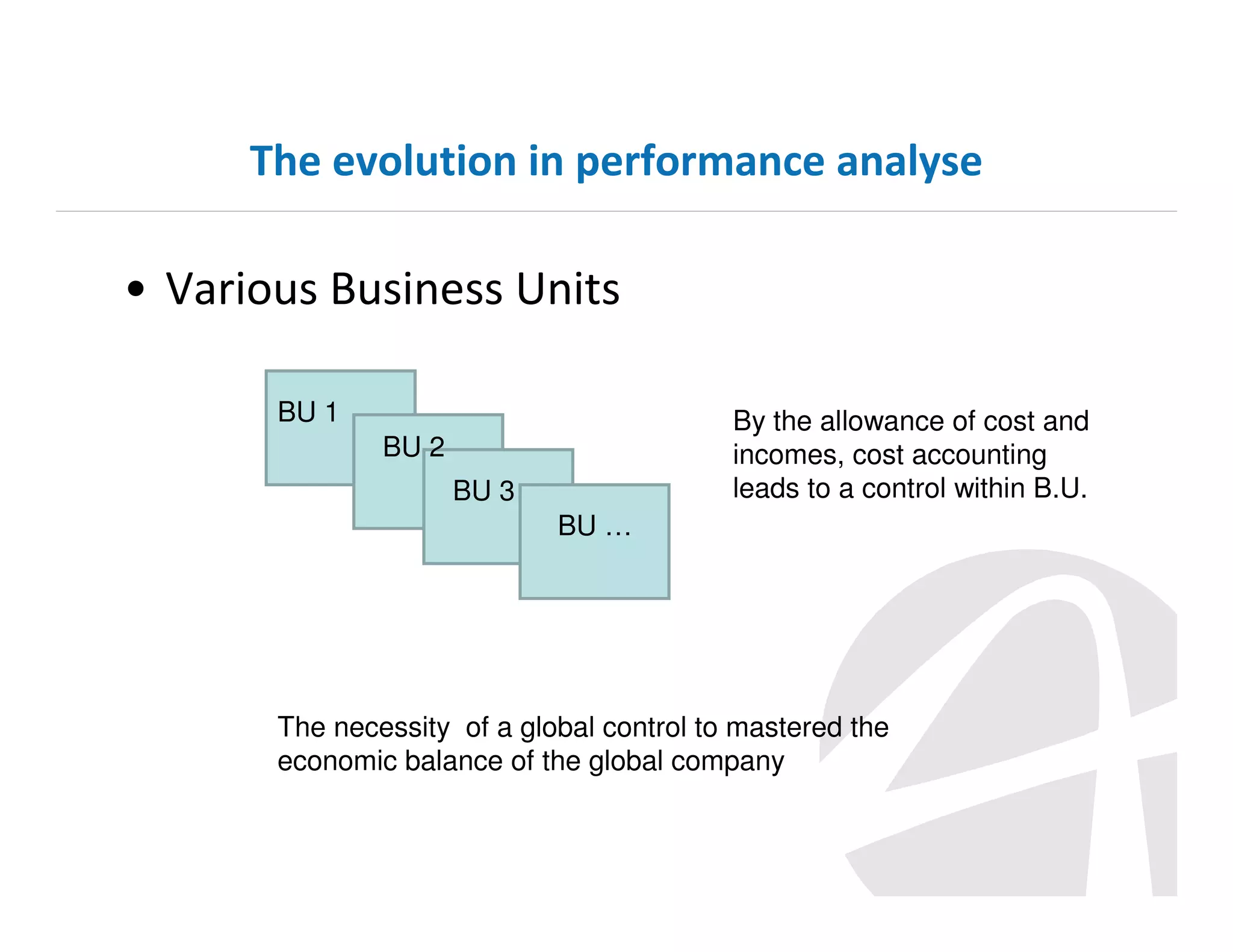 The evolution in performance analyse

• Various Business Units

BU 1

BU 2

BU 3

BU …

By the allowance of cost and incomes, cost accounting leads to a control within B.U.

The necessity  of a global control to mastered the economic balance of the global company